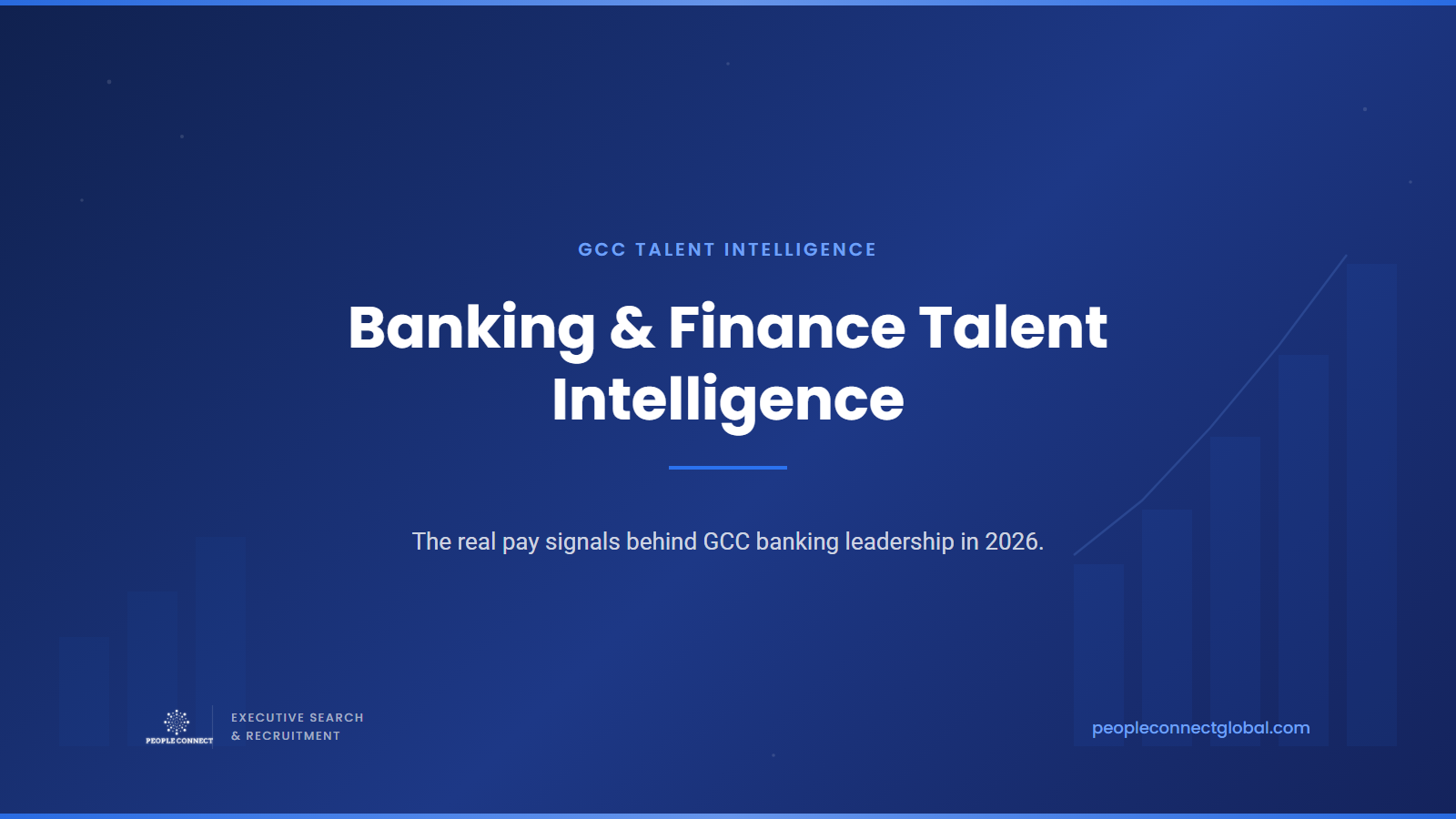 GCC TALENT INTELLIGENCE

Banking & Finance Talent Intelligence

The real pay signals behind GCC banking leadership in 2026.

PEOPLE CONNECT

EXECUTIVE SEARCH
& RECRUITMENT

peopleconnectglobal.com